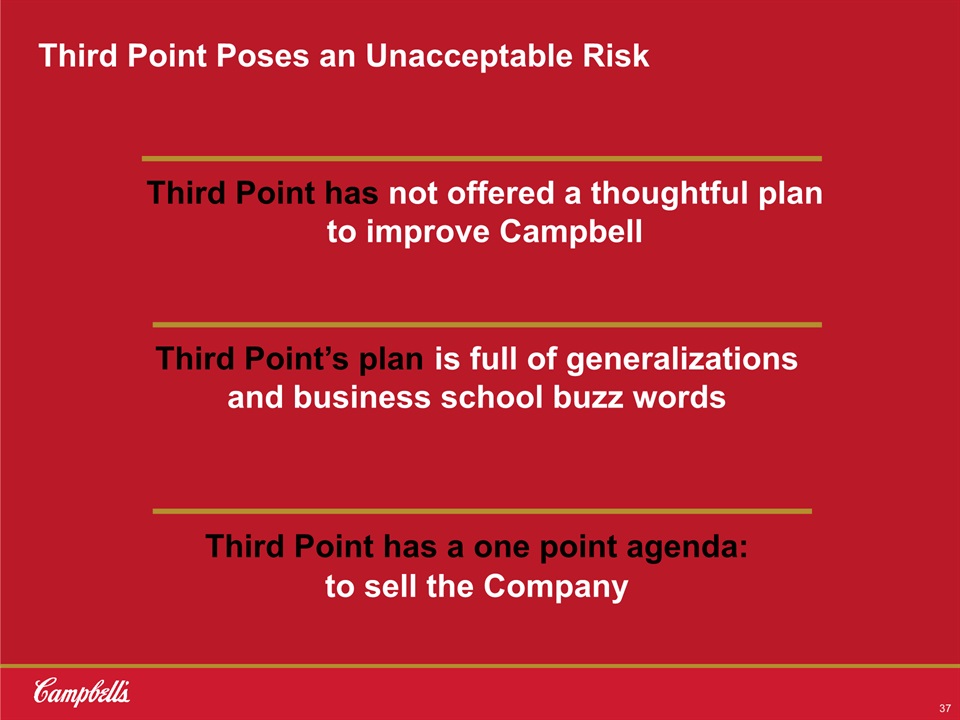 Third Point Poses an Unacceptable Risk

Third Point has not offered a thoughtful plan to improve Campbell

Third Point's plan is full of generalizations and business school buzz words

Third Point has a one point agenda: to sell the Company

Campbell's

37